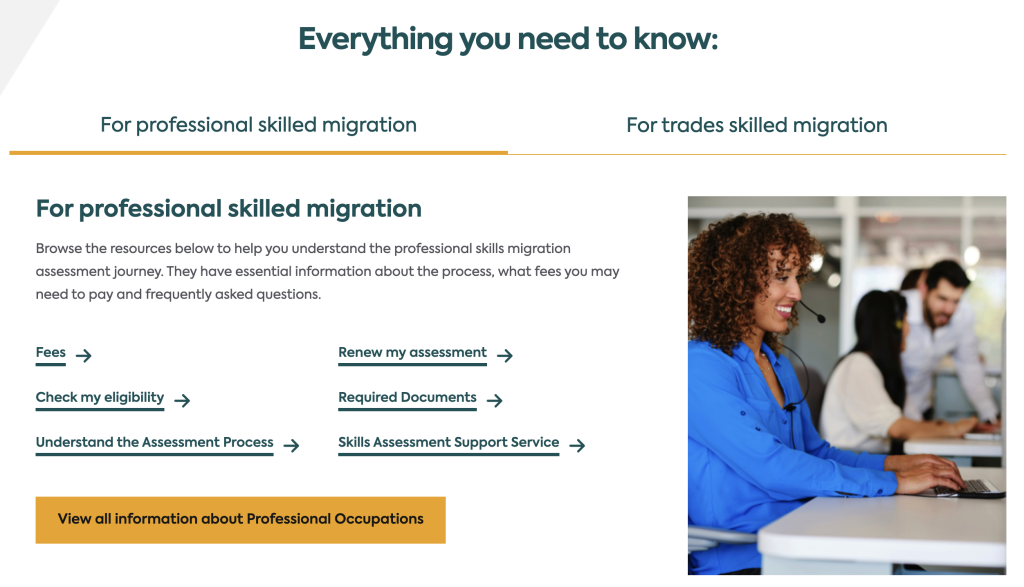 Everything you need to know:

For professional skilled migration

For trades skilled migration

For professional skilled migration

Browse the resources below to help you understand the professional skills migration assessment journey. They have essential information about the process, what fees you may need to pay and frequently asked questions.

Fees →

Check my eligibility →

Understand the Assessment Process →

Renew my assessment →

Required Documents →

Skills Assessment Support Service →

View all information about Professional Occupations